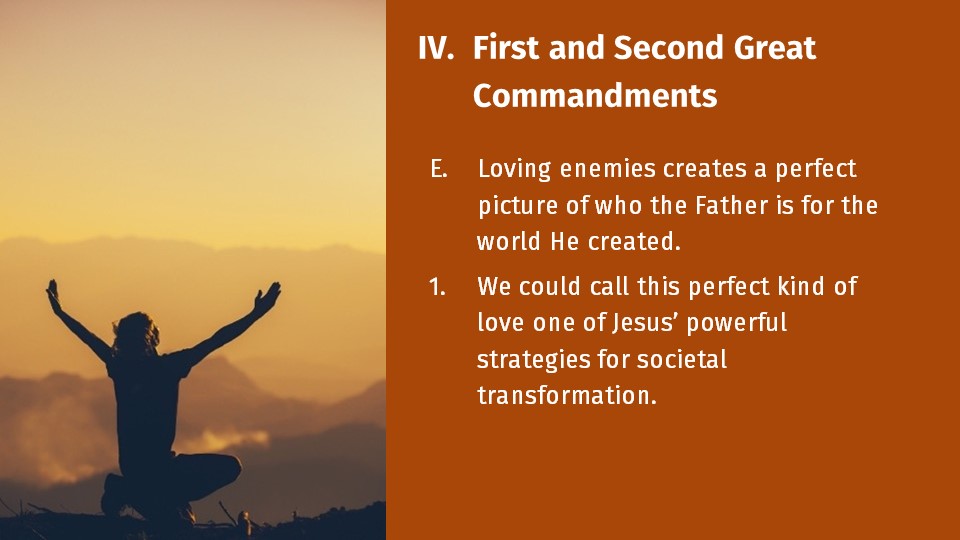 IV. First and Second Great Commandments

E. Loving enemies creates a perfect picture of who the Father is for the world He created.

1. We could call this perfect kind of love one of Jesus' powerful strategies for societal transformation.